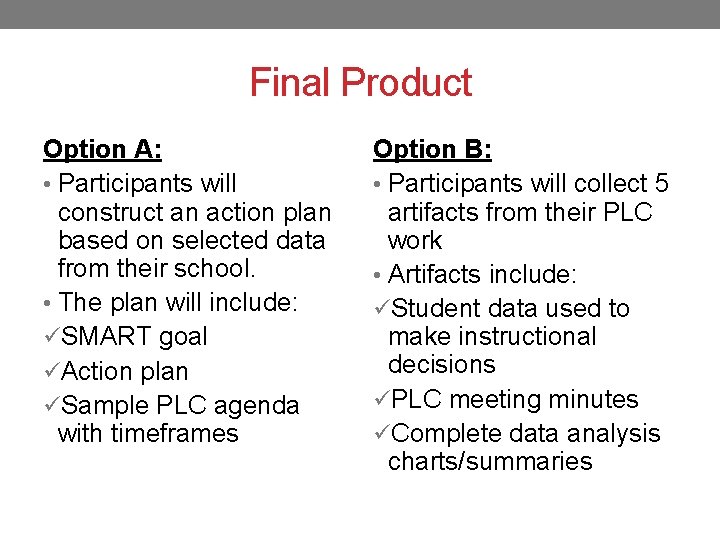 Final Product

Option A:
• Participants will construct an action plan based on selected data from their school.
• The plan will include:
✓SMART goal
✓Action plan
✓Sample PLC agenda with timeframes

Option B:
• Participants will collect 5 artifacts from their PLC work
• Artifacts include:
✓Student data used to make instructional decisions
✓PLC meeting minutes
✓Complete data analysis charts/summaries